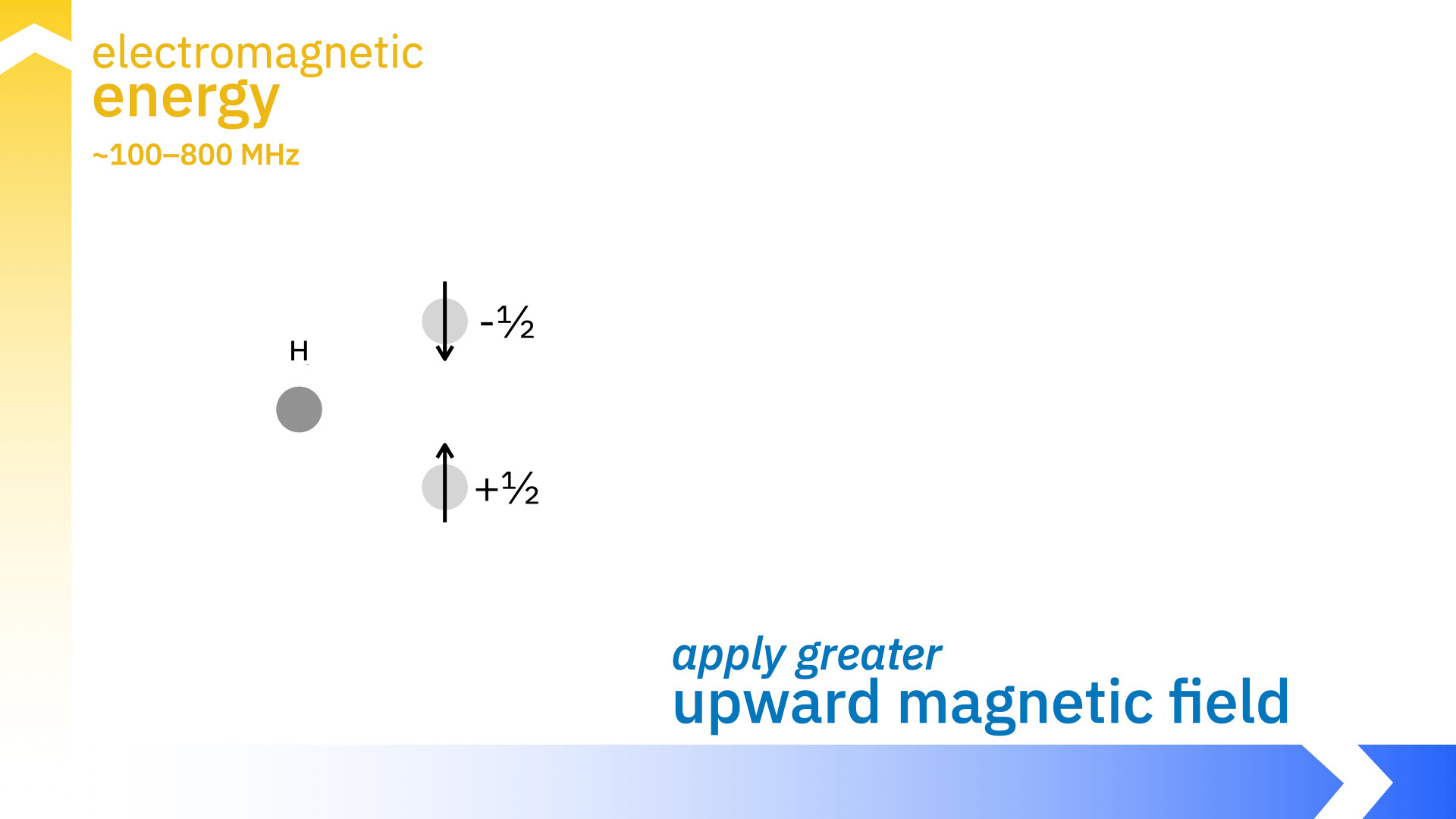 electromagnetic
energy
~100–800 MHz

H

-½

+½

apply greater
upward magnetic field